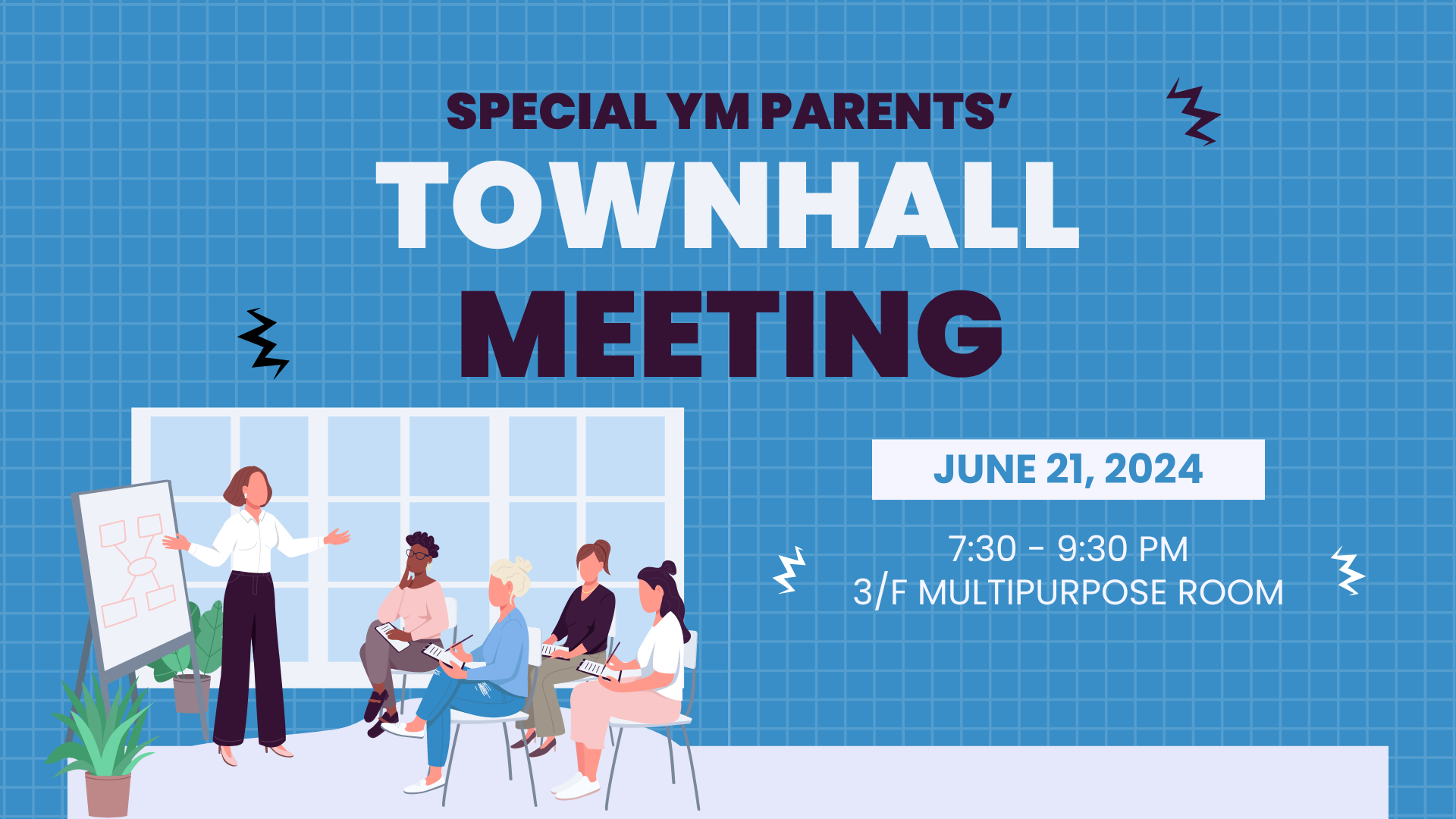 SPECIAL YM PARENTS'
TOWNHALL
MEETING

JUNE 21, 2024

7:30 - 9:30 PM
3/F MULTIPURPOSE ROOM